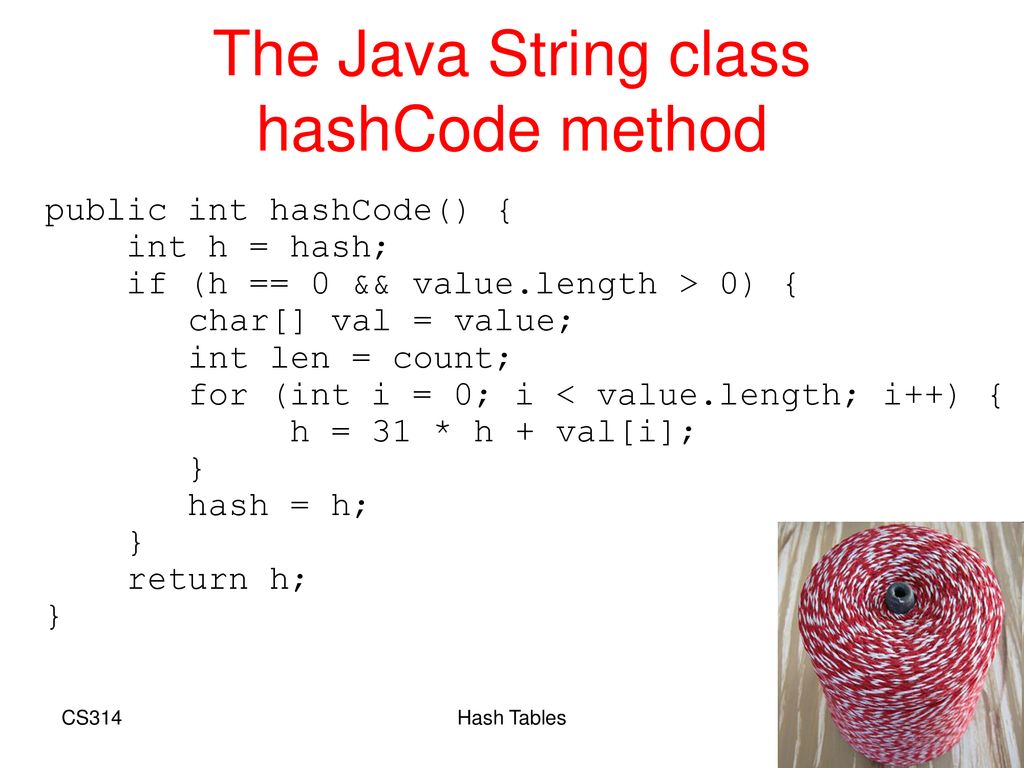 The Java String class hashCode method

public int hashCode() {
    int h = hash;
    if (h == 0 && value.length > 0) {
       char[] val = value;
       int len = count;
       for (int i = 0; i < value.length; i++) {
            h = 31 * h + val[i];
       }
       hash = h;
    }
    return h;
}

CS314

Hash Tables